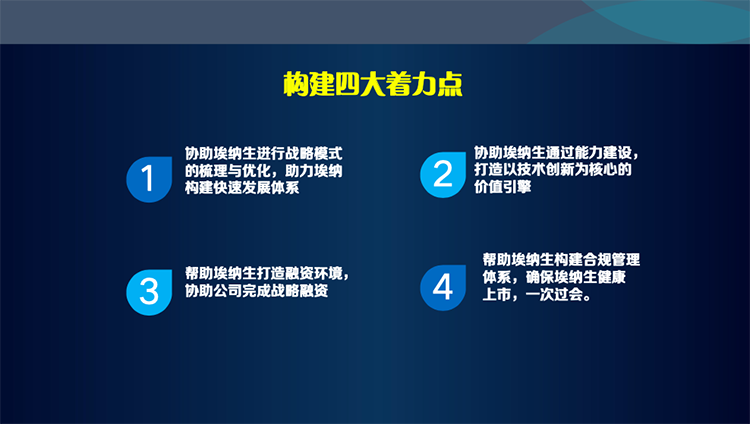 构建四大着力点

1
协助埃纳生进行战略模式的梳理与优化，助力埃纳构建快速发展体系

2
协助埃纳生通过能力建设，打造以技术创新为核心的价值引擎

3
帮助埃纳生打造融资环境，协助公司完成战略融资

4
帮助埃纳生构建合规管理体系，确保埃纳生健康上市，一次过会。